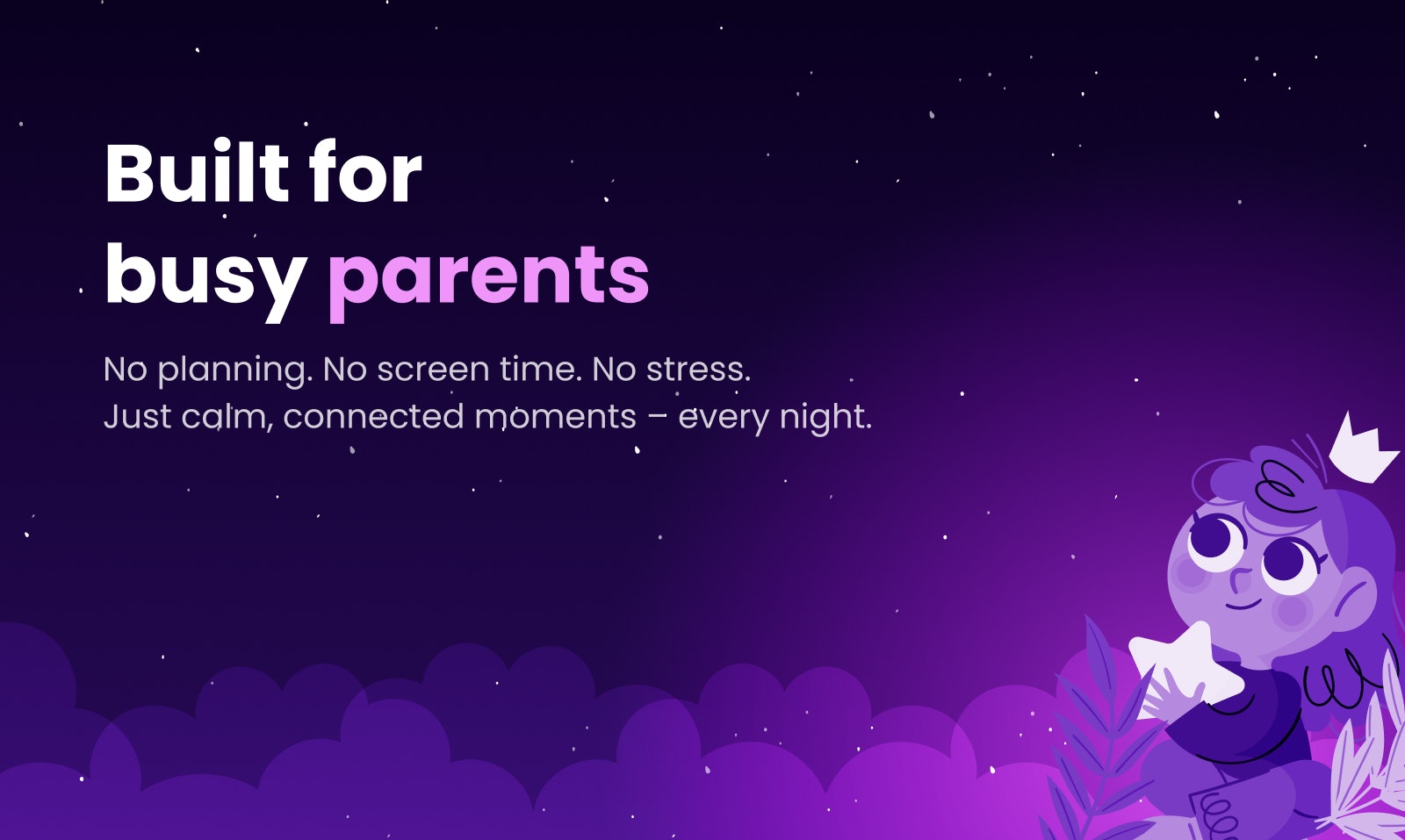 Built for
busy parents

No planning. No screen time. No stress.
Just calm, connected moments – every night.